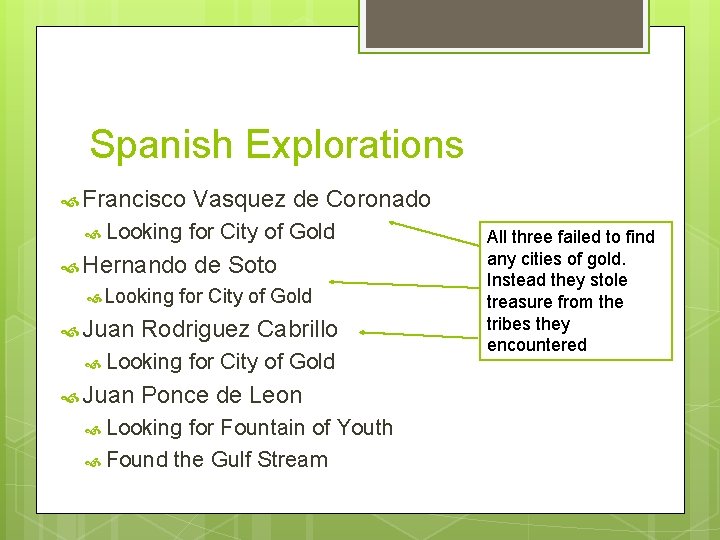 Spanish Explorations

Francisco Vasquez de Coronado
Looking for City of Gold
Hernando de Soto
Looking for City of Gold
Juan Rodriguez Cabrillo
Looking for City of Gold
Juan Ponce de Leon
Looking for Fountain of Youth
Found the Gulf Stream

All three failed to find any cities of gold. Instead they stole treasure from the tribes they encountered